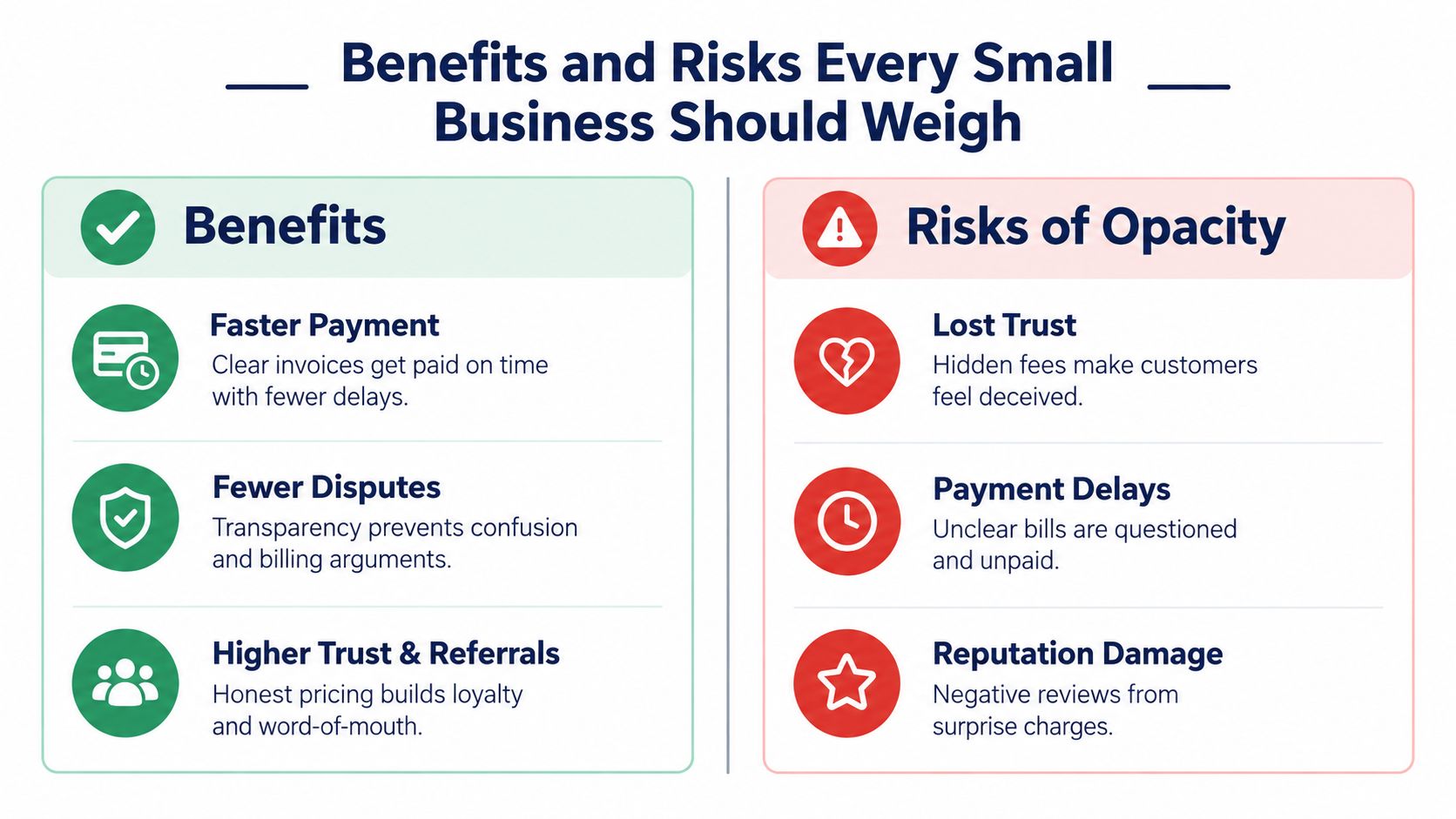 Benefits and Risks Every Small Business Should Weigh

Benefits

Faster Payment
Clear invoices get paid on time with fewer delays.

Fewer Disputes
Transparency prevents confusion and billing arguments.

Higher Trust & Referrals
Honest pricing builds loyalty and word-of-mouth.

Risks of Opacity

Lost Trust
Hidden fees make customers feel deceived.

Payment Delays
Unclear bills are questioned and unpaid.

Reputation Damage
Negative reviews from surprise charges.